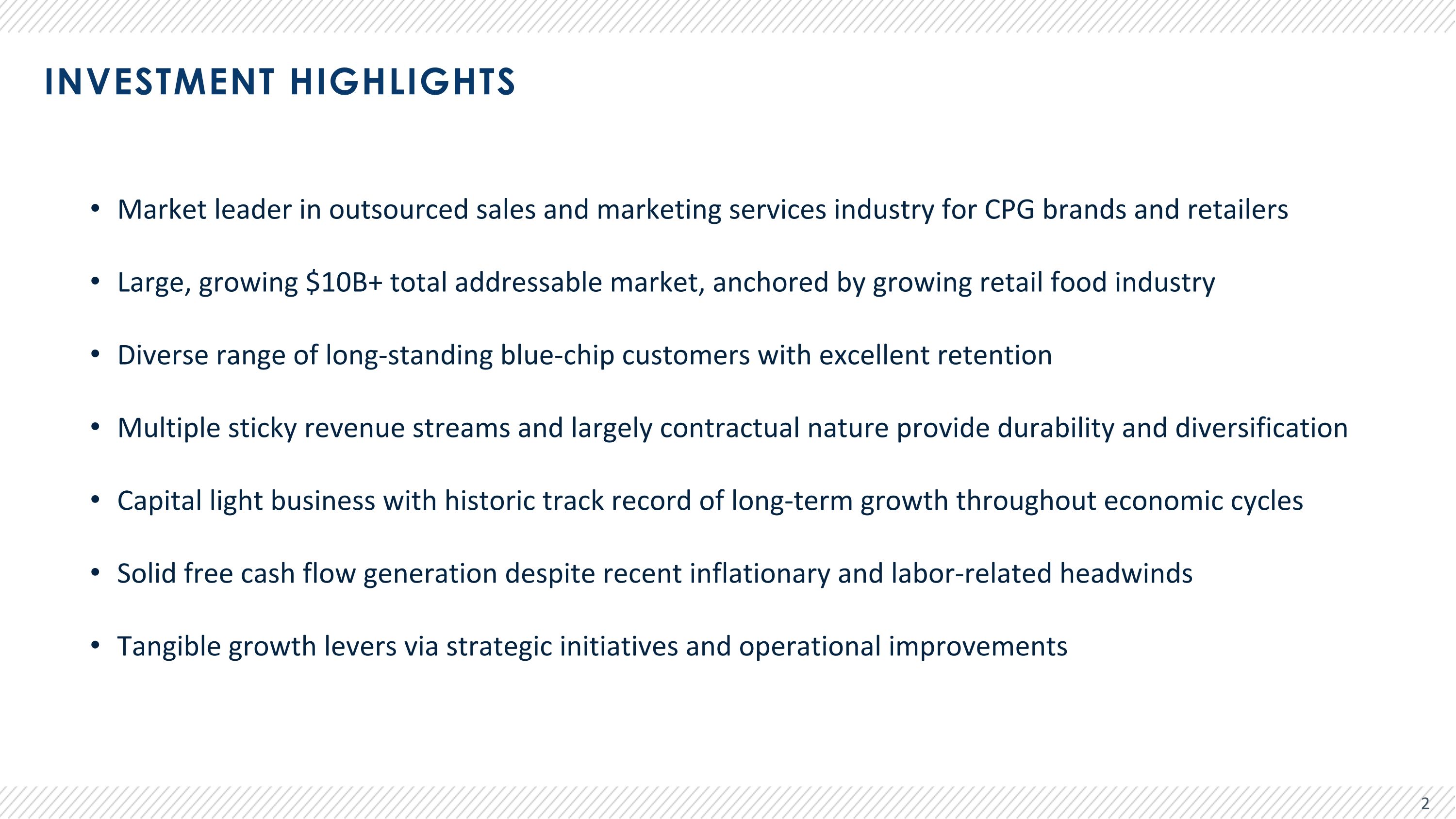 INVESTMENT HIGHLIGHTS

• Market leader in outsourced sales and marketing services industry for CPG brands and retailers

• Large, growing \$10B+ total addressable market, anchored by growing retail food industry

• Diverse range of long-standing blue-chip customers with excellent retention

• Multiple sticky revenue streams and largely contractual nature provide durability and diversification

• Capital light business with historic track record of long-term growth throughout economic cycles

• Solid free cash flow generation despite recent inflationary and labor-related headwinds

• Tangible growth levers via strategic initiatives and operational improvements

2